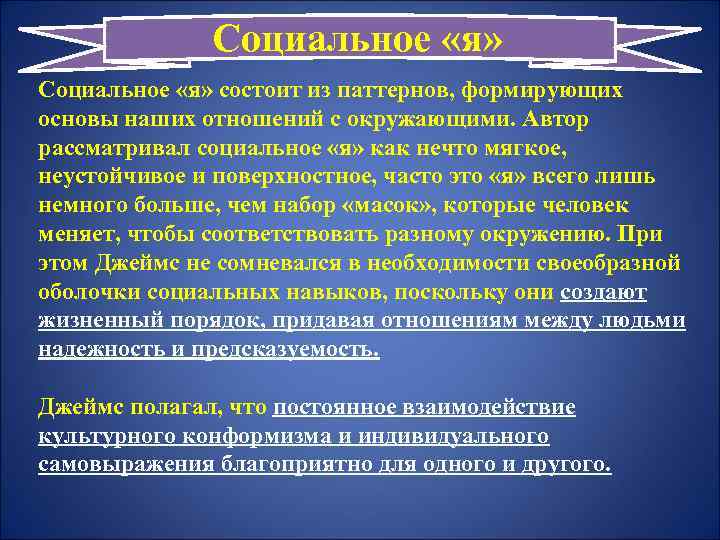 Социальное «я»

Социальное «я» состоит из паттернов, формирующих основы наших отношений с окружающими. Автор рассматривал социальное «я» как нечто мягкое, неустойчивое и поверхностное, часто это «я» всего лишь немного больше, чем набор «масок», которые человек меняет, чтобы соответствовать разному окружению. При этом Джеймс не сомневался в необходимости своеобразной оболочки социальных навыков, поскольку они создают жизненный порядок, придавая отношениям между людьми надежность и предсказуемость.

Джеймс полагал, что постоянное взаимодействие культурного конформизма и индивидуального самовыражения благоприятно для одного и другого.